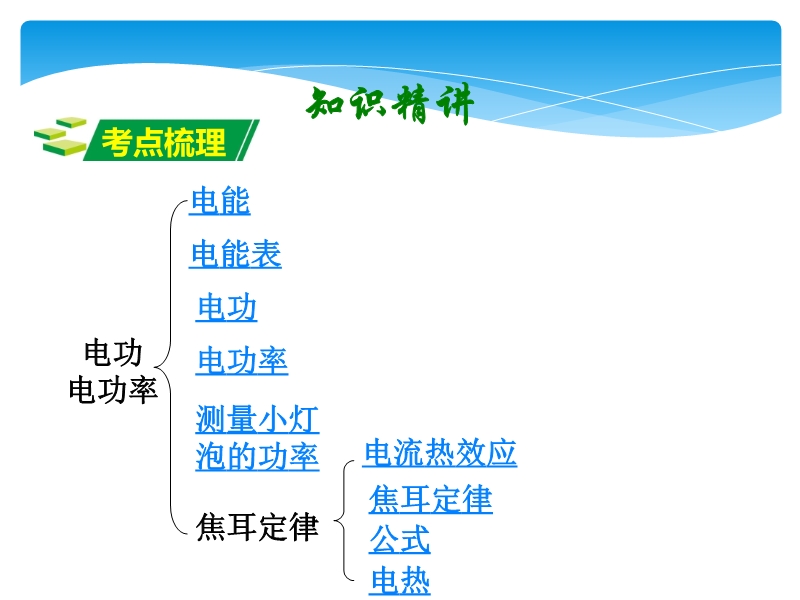 知识精讲

考点梳理

电功
电功率

电能

电能表

电功

电功率

测量小灯泡的功率

焦耳定律

电流热效应

焦耳定律

公式

电热